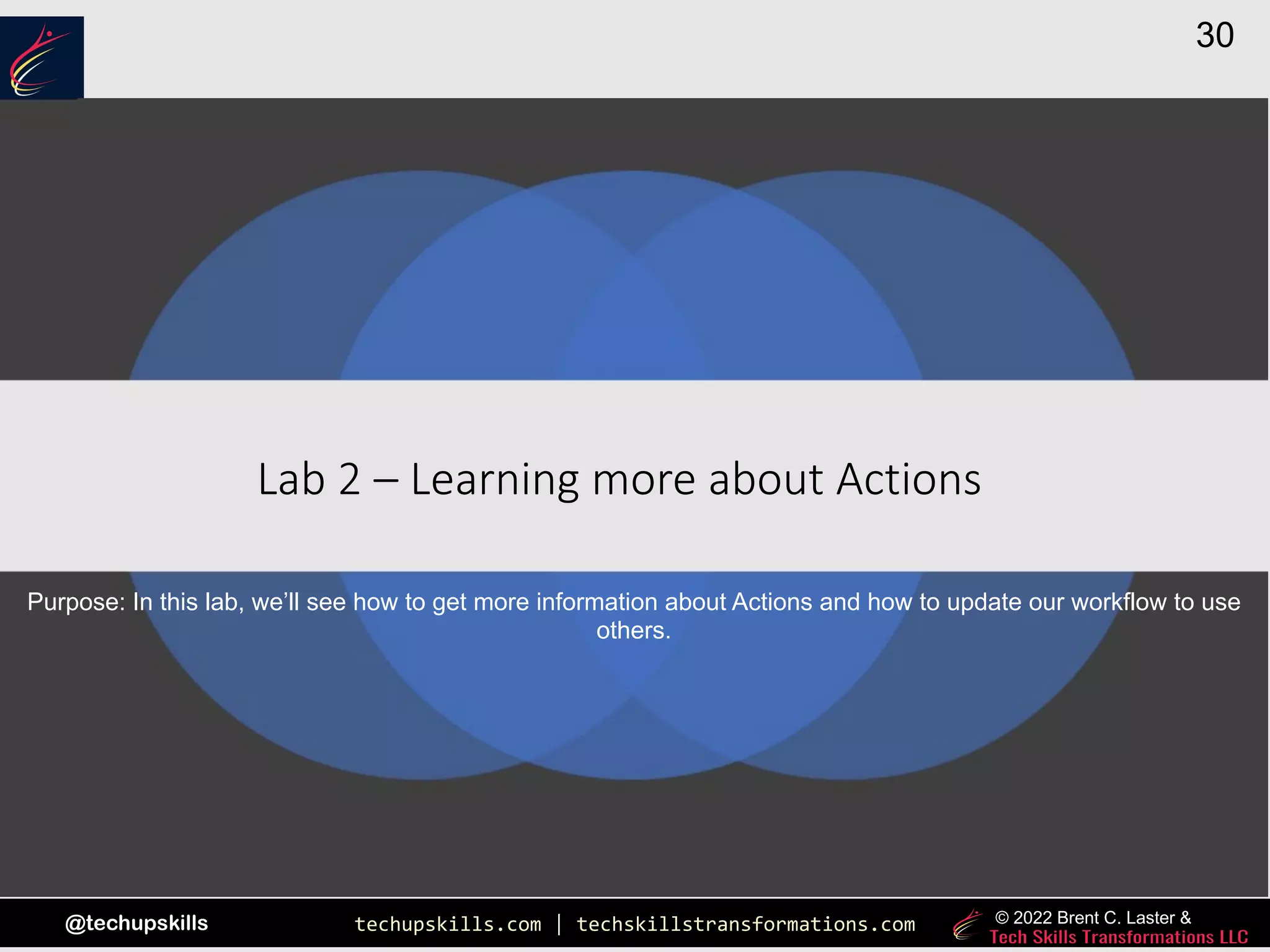 30

Lab 2 – Learning more about Actions

Purpose: In this lab, we'll see how to get more information about Actions and how to update our workflow to use others.

@techupskills

techupskills.com | techskillstransformations.com

© 2022 Brent C. Laster &
Tech Skills Transformations LLC